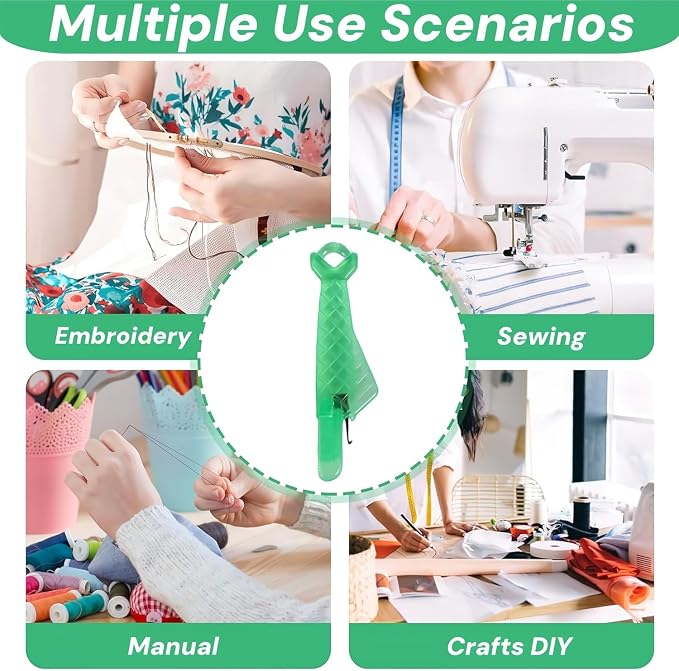 Multiple Use Scenarios

Embroidery

Sewing

Manual

Crafts DIY